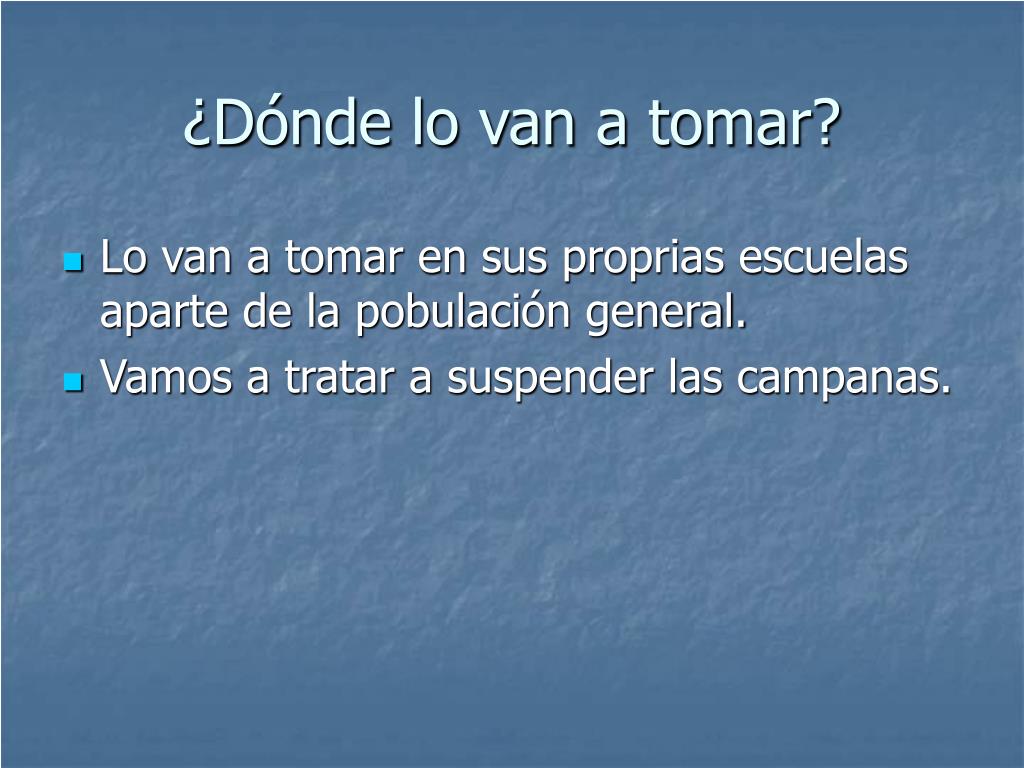 ¿Dónde lo van a tomar?

Lo van a tomar en sus proprias escuelas aparte de la pobulación general.

Vamos a tratar a suspender las campanas.